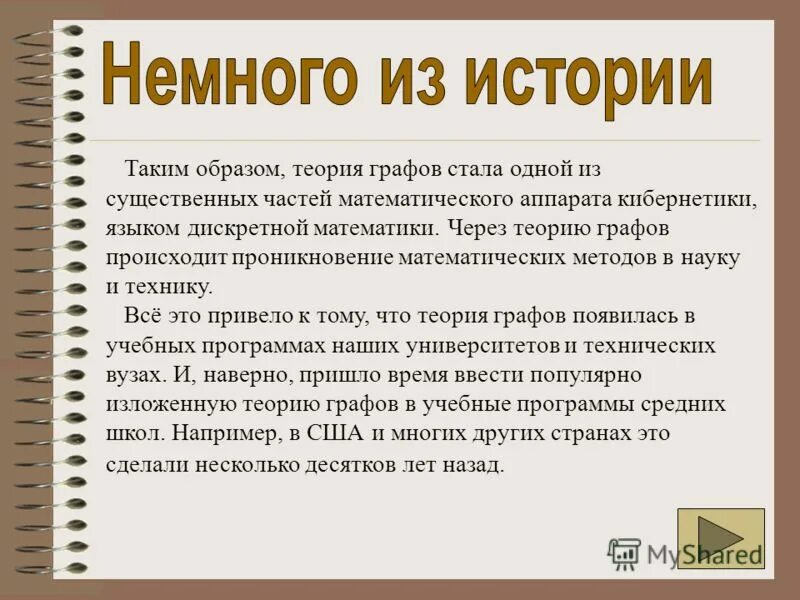 Немного из истории

Таким образом, теория графов стала одной из существенных частей математического аппарата кибернетики, языком дискретной математики. Через теорию графов происходит проникновение математических методов в науку и технику.

Всё это привело к тому, что теория графов появилась в учебных программах наших университетов и технических вузах. И, наверно, пришло время ввести популярно изложенную теорию графов в учебные программы средних школ. Например, в США и многих других странах это сделали несколько десятков лет назад.

MyShared